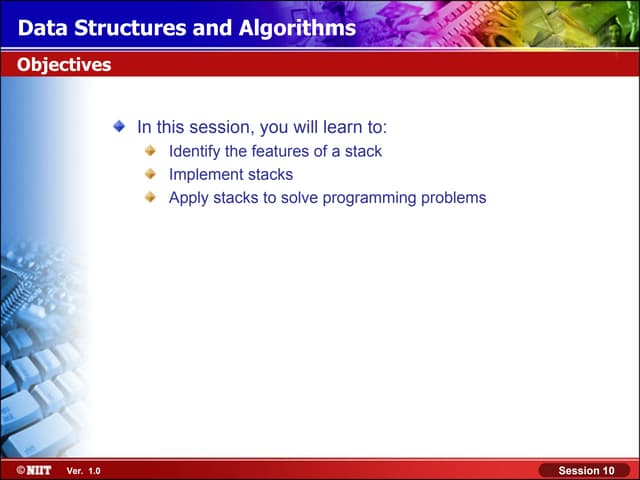 Data Structures and Algorithms

Objectives

In this session, you will learn to:

Identify the features of a stack

Implement stacks

Apply stacks to solve programming problems

©NIIT Ver. 1.0

Session 10